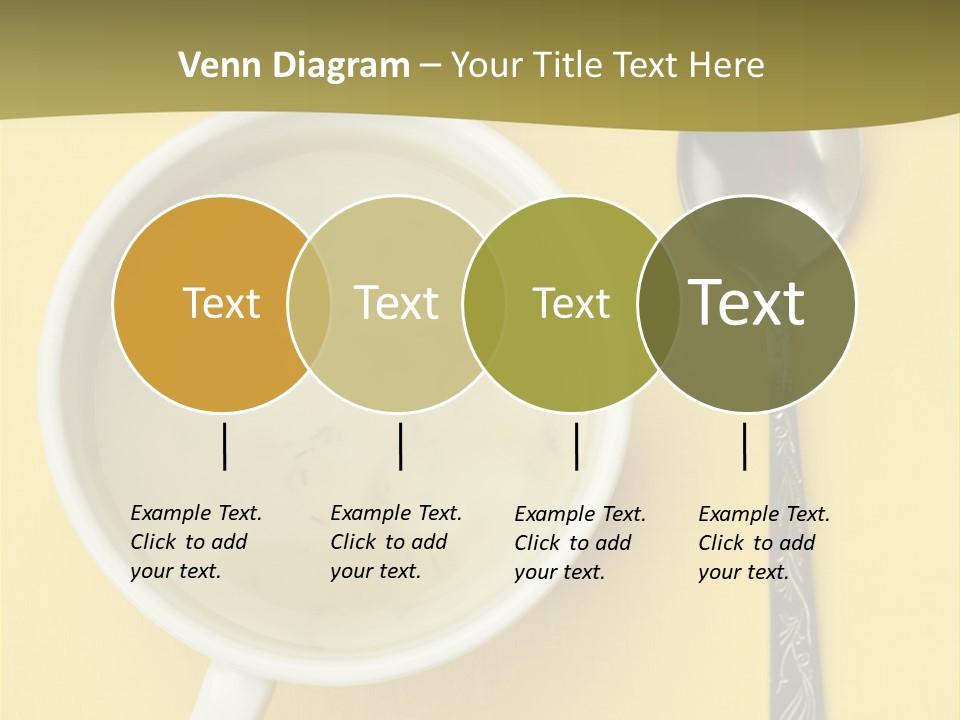 Venn Diagram – Your Title Text Here

Text

Text

Text

Text

Example Text. Click to add your text.

Example Text. Click to add your text.

Example Text. Click to add your text.

Example Text. Click to add your text.